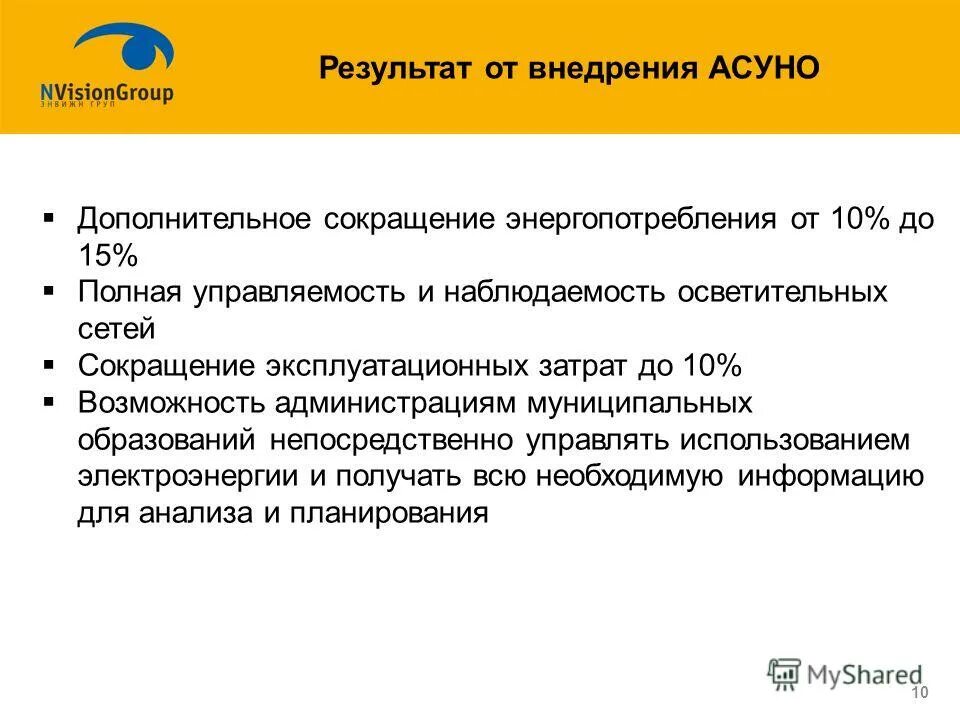 NVisionGroup
ЭНВИЖН ГРУП

Результат от внедрения АСУНО

▪ Дополнительное сокращение энергопотребления от 10% до 15%
▪ Полная управляемость и наблюдаемость осветительных сетей
▪ Сокращение эксплуатационных затрат до 10%
▪ Возможность администрациям муниципальных образований непосредственно управлять использованием электроэнергии и получать всю необходимую информацию для анализа и планирования

MyShared
10